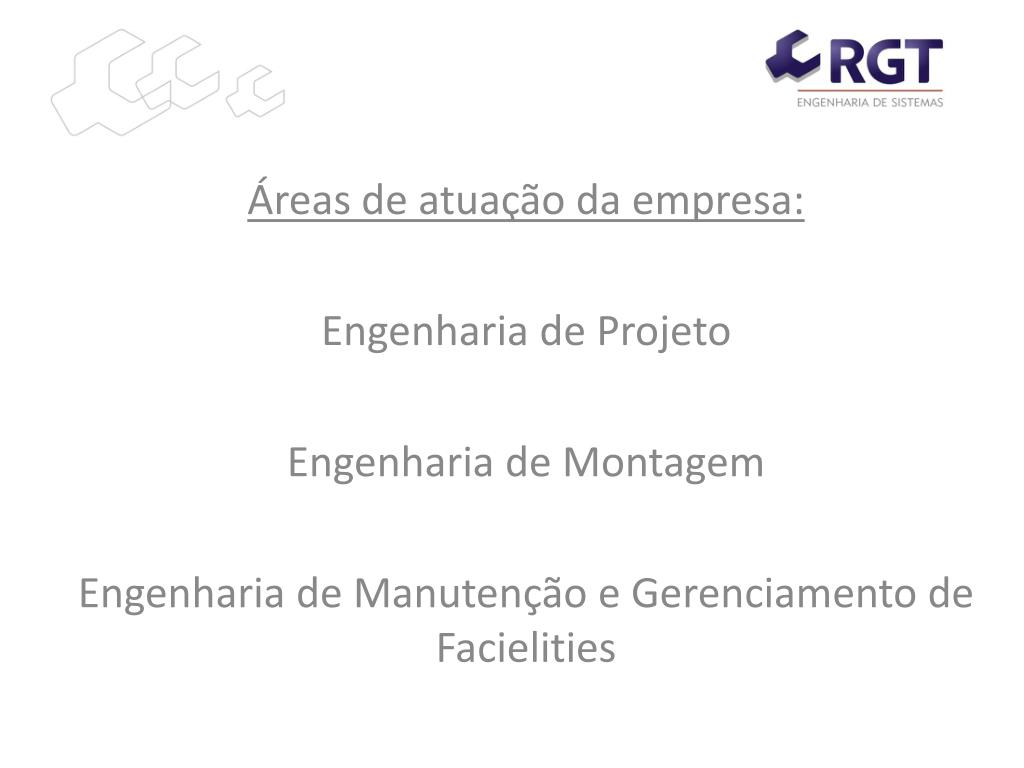 RGT
ENGENHARIA DE SISTEMAS

Áreas de atuação da empresa:

Engenharia de Projeto

Engenharia de Montagem

Engenharia de Manutenção e Gerenciamento de Facielities